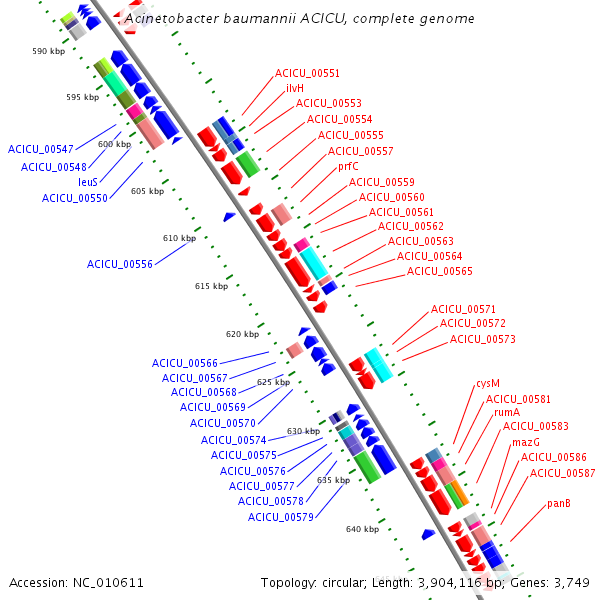 Acinetobacter baumannii ACICU, complete genome

590 kbp
595 kbp
600 kbp
605 kbp
610 kbp
615 kbp
620 kbp
625 kbp
630 kbp
635 kbp
640 kbp

ACICU_00547
ACICU_00548
leuS
ACICU_00550
ACICU_00556
ACICU_00566
ACICU_00567
ACICU_00568
ACICU_00569
ACICU_00570
ACICU_00574
ACICU_00575
ACICU_00576
ACICU_00577
ACICU_00578
ACICU_00579

ACICU_00551
ilvH
ACICU_00553
ACICU_00554
ACICU_00555
ACICU_00557
prfC
ACICU_00559
ACICU_00560
ACICU_00561
ACICU_00562
ACICU_00563
ACICU_00564
ACICU_00565
ACICU_00571
ACICU_00572
ACICU_00573
cysM
ACICU_00581
rumA
ACICU_00583
mazG
ACICU_00586
ACICU_00587
panB

Accession: NC_010611
Topology: circular; Length: 3,904,116 bp; Genes: 3,749